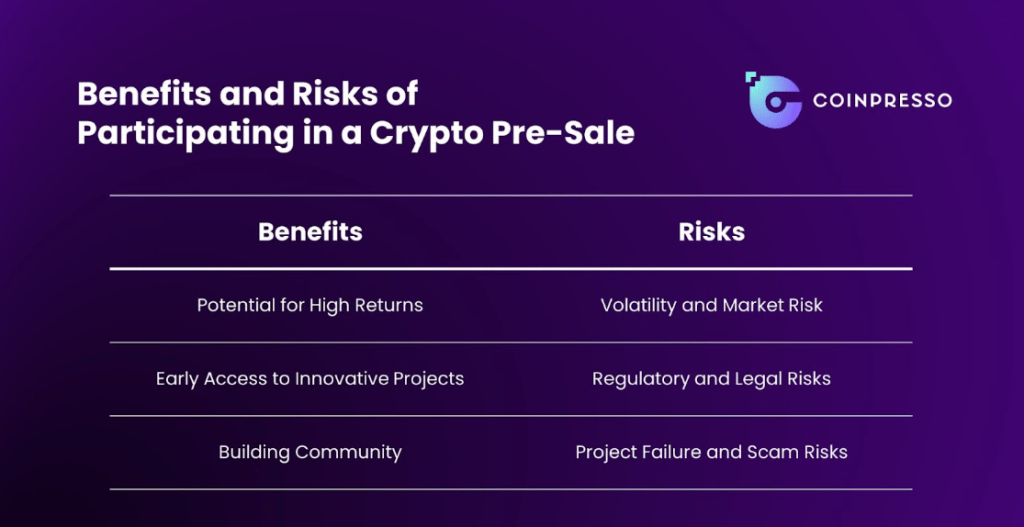 Benefits and Risks of Participating in a Crypto Pre-Sale

COINPRESSO

| Benefits | Risks |
|---|---|
| Potential for High Returns | Volatility and Market Risk |
| Early Access to Innovative Projects | Regulatory and Legal Risks |
| Building Community | Project Failure and Scam Risks |